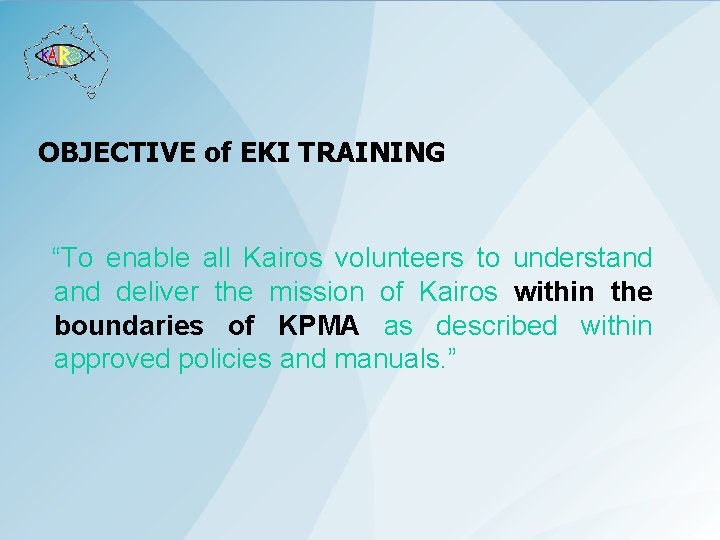 KAIROS

OBJECTIVE of EKI TRAINING

“To enable all Kairos volunteers to understand and deliver the mission of Kairos within the boundaries of KPMA as described within approved policies and manuals.”